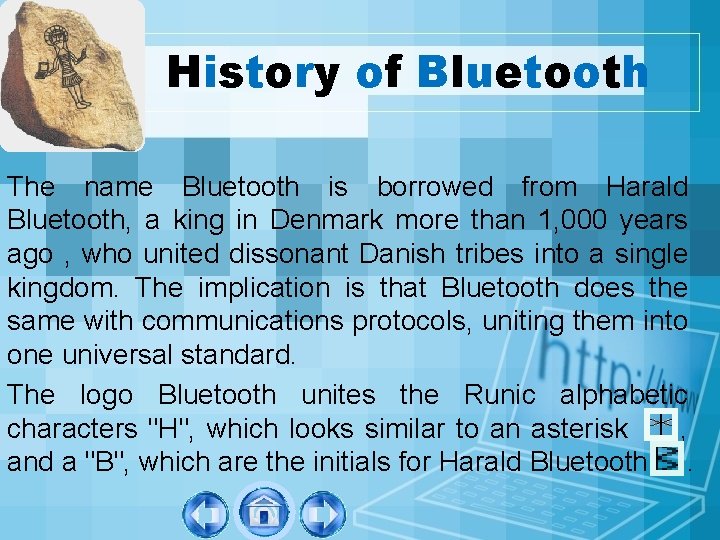 History of Bluetooth

The name Bluetooth is borrowed from Harald Bluetooth, a king in Denmark more than 1,000 years ago , who united dissonant Danish tribes into a single kingdom. The implication is that Bluetooth does the same with communications protocols, uniting them into one universal standard.

The logo Bluetooth unites the Runic alphabetic characters "H", which looks similar to an asterisk , and a "B", which are the initials for Harald Bluetooth .

http://ww